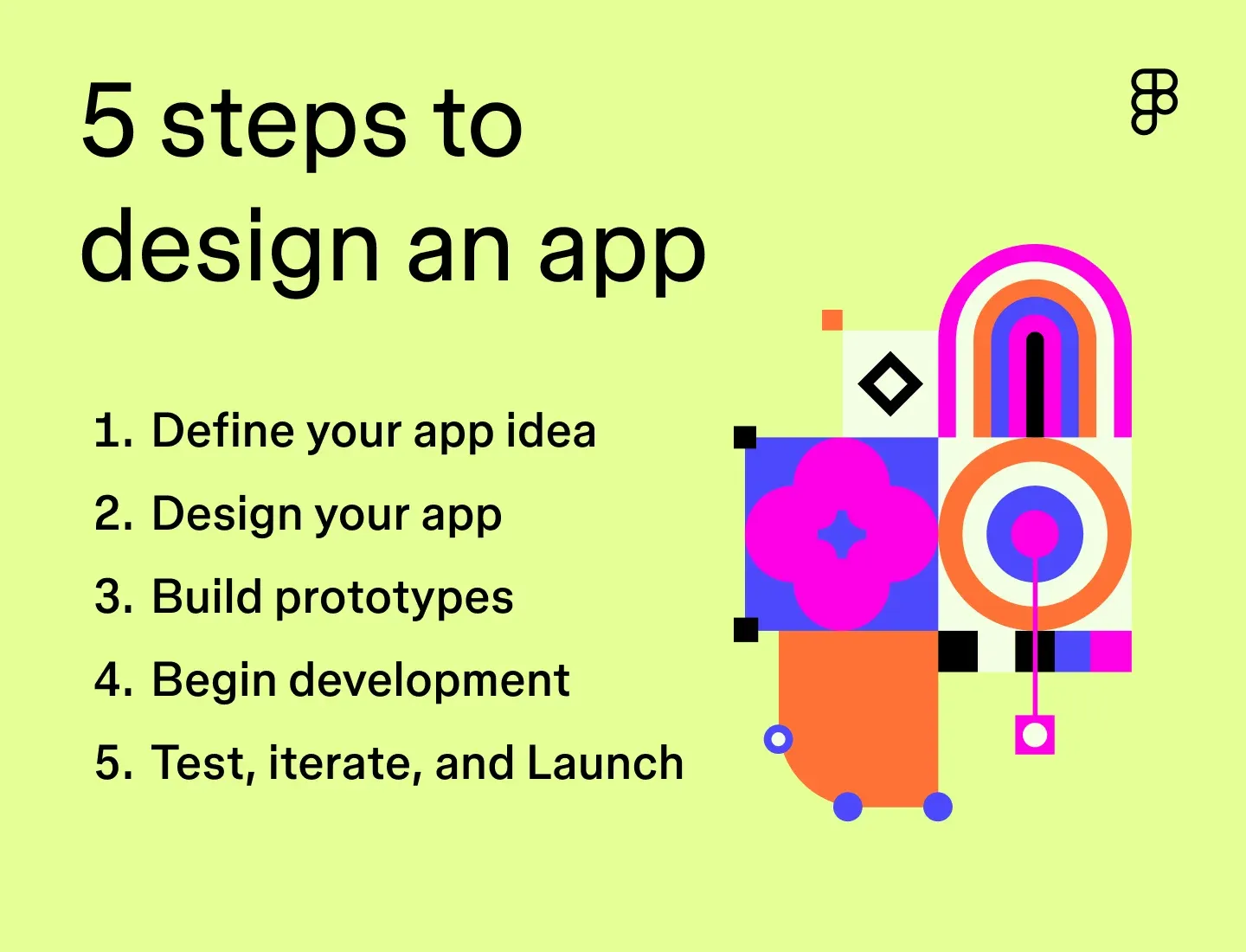 5 steps to design an app

1. Define your app idea
2. Design your app
3. Build prototypes
4. Begin development
5. Test, iterate, and Launch